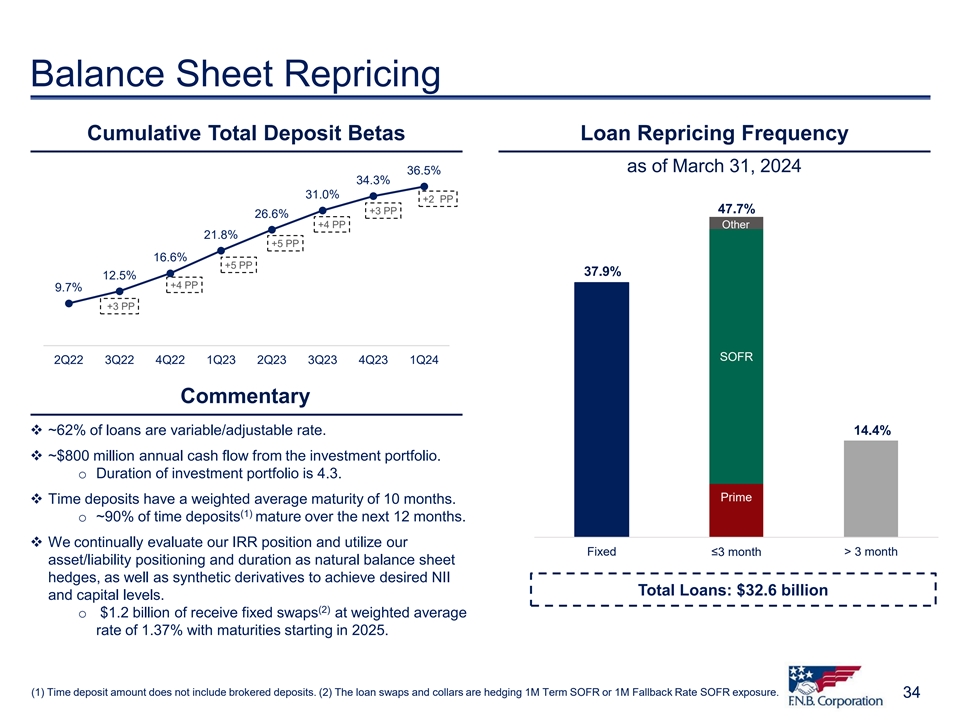 Balance Sheet Repricing

Cumulative Total Deposit Betas

9.7%
12.5%
16.6%
21.8%
26.6%
31.0%
34.3%
36.5%
+3 PP
+4 PP
+5 PP
+5 PP
+4 PP
+3 PP
+2 PP

2Q22 3Q22 4Q22 1Q23 2Q23 3Q23 4Q23 1Q24

Commentary

❖ ~62% of loans are variable/adjustable rate.

❖ ~$800 million annual cash flow from the investment portfolio.
o Duration of investment portfolio is 4.3.

❖ Time deposits have a weighted average maturity of 10 months.
o ~90% of time deposits$^{(1)}$ mature over the next 12 months.

❖ We continually evaluate our IRR position and utilize our asset/liability positioning and duration as natural balance sheet hedges, as well as synthetic derivatives to achieve desired NII and capital levels.
o $1.2 billion of receive fixed swaps$^{(2)}$ at weighted average rate of 1.37% with maturities starting in 2025.

Loan Repricing Frequency

as of March 31, 2024

37.9%
47.7%
Other
SOFR
Prime
14.4%

Fixed ≤3 month > 3 month

Total Loans: $32.6 billion

(1) Time deposit amount does not include brokered deposits. (2) The loan swaps and collars are hedging 1M Term SOFR or 1M Fallback Rate SOFR exposure.

F.N.B. Corporation

34